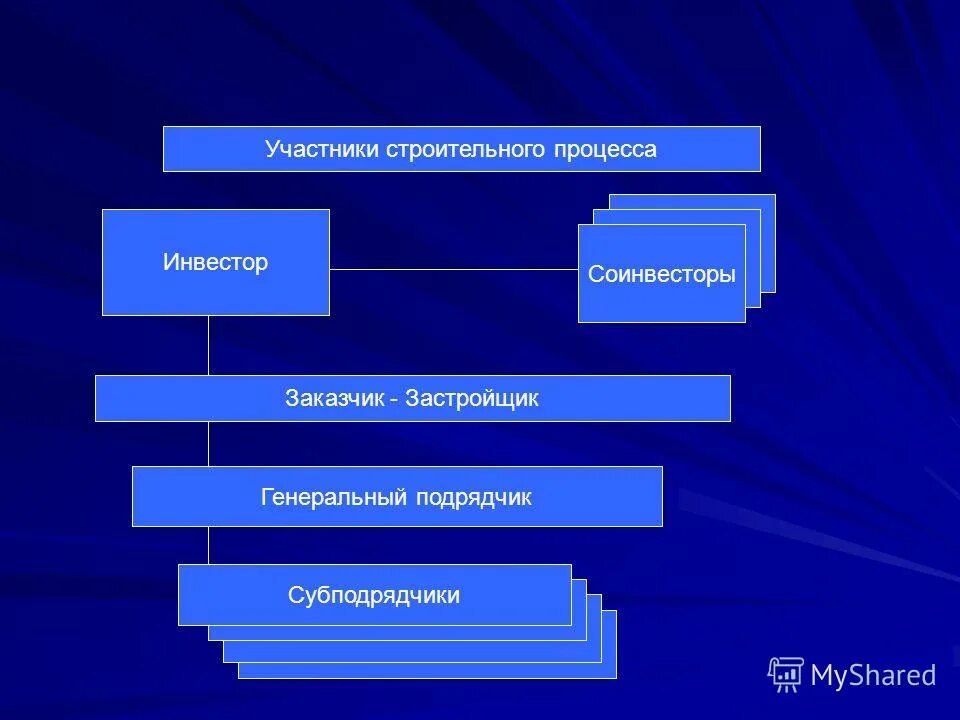 Участники строительного процесса

Инвестор

Соинвесторы

Заказчик - Застройщик

Генеральный подрядчик

Субподрядчики

MyShared